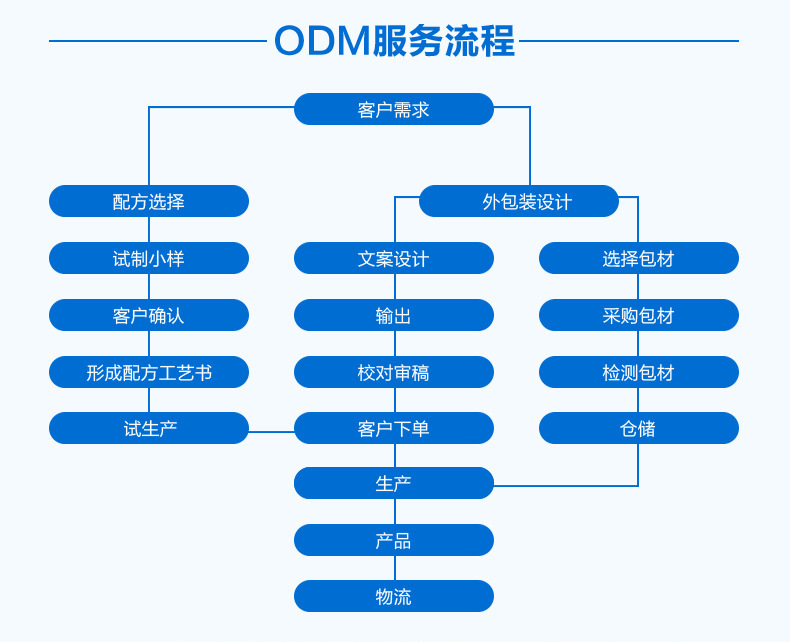 ODM服务流程

客户需求

配方选择
试制小样
客户确认
形成配方工艺书
试生产

外包装设计

文案设计
输出
校对审稿
客户下单
生产
产品
物流

选择包材
采购包材
检测包材
仓储